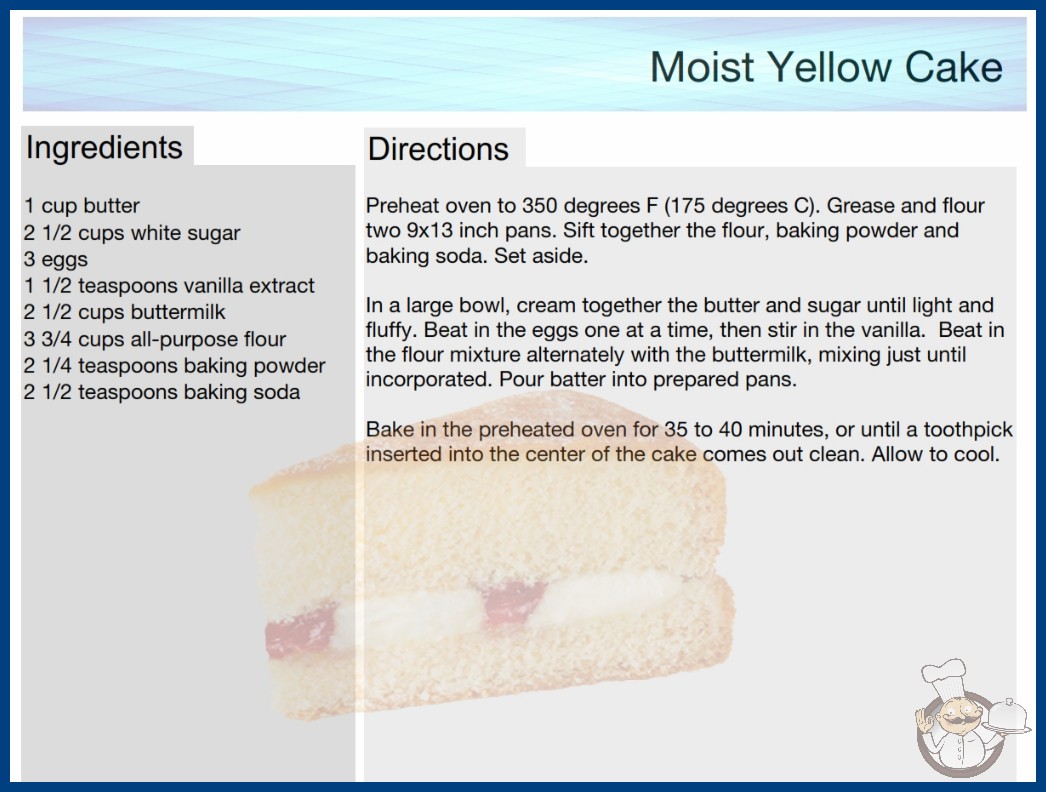 Moist Yellow Cake

Ingredients

1 cup butter
2 1/2 cups white sugar
3 eggs
1 1/2 teaspoons vanilla extract
2 1/2 cups buttermilk
3 3/4 cups all-purpose flour
2 1/4 teaspoons baking powder
2 1/2 teaspoons baking soda

Directions

Preheat oven to 350 degrees F (175 degrees C). Grease and flour two 9x13 inch pans. Sift together the flour, baking powder and baking soda. Set aside.

In a large bowl, cream together the butter and sugar until light and fluffy. Beat in the eggs one at a time, then stir in the vanilla. Beat in the flour mixture alternately with the buttermilk, mixing just until incorporated. Pour batter into prepared pans.

Bake in the preheated oven for 35 to 40 minutes, or until a toothpick inserted into the center of the cake comes out clean. Allow to cool.